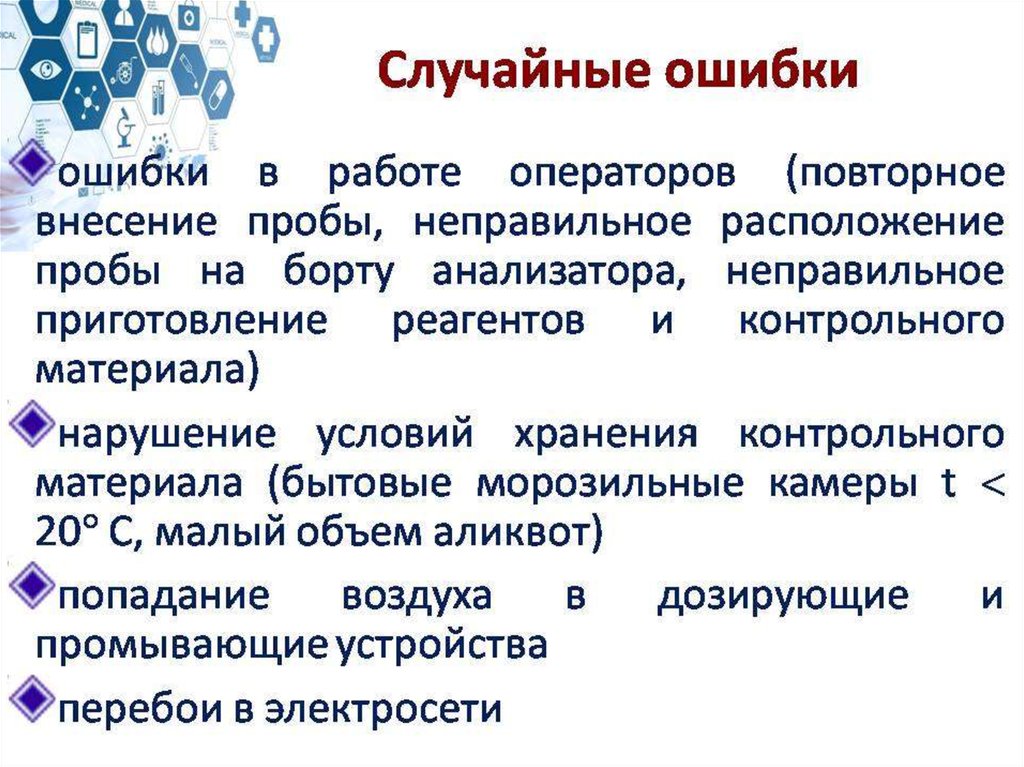 Случайные ошибки

ошибки в работе операторов (повторное внесение пробы, неправильное расположение пробы на борту анализатора, неправильное приготовление реагентов и контрольного материала)

нарушение условий хранения контрольного материала (бытовые морозильные камеры t < 20° С, малый объем аликвот)

попадание воздуха в дозирующие и промывающие устройства

перебои в электросети